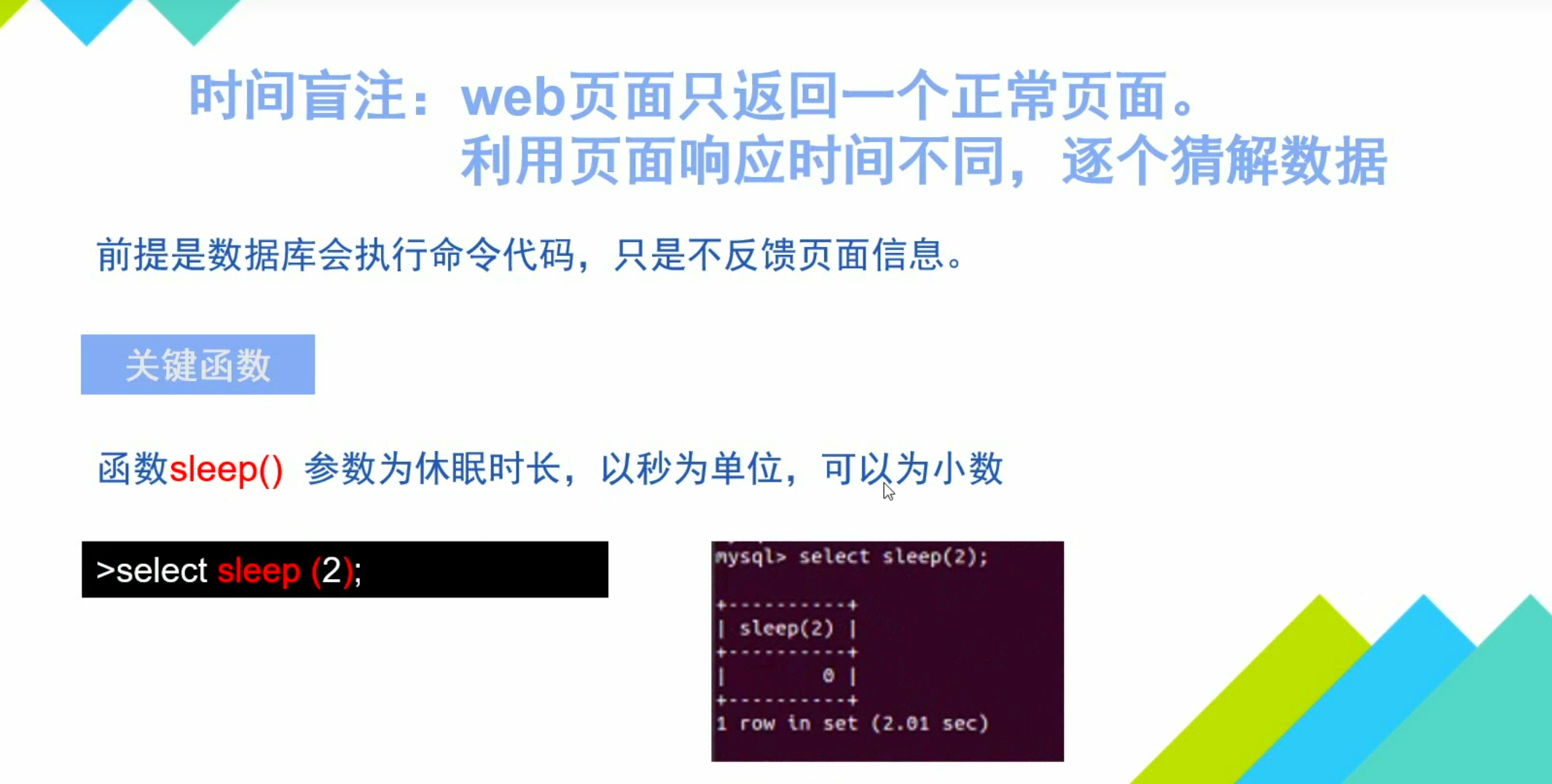 时间盲注：web页面只返回一个正常页面。
利用页面响应时间不同，逐个猜解数据

前提是数据库会执行命令代码，只是不反馈页面信息。

关键函数

函数sleep() 参数为休眠时长，以秒为单位，可以为小数

>select sleep (2);

mysql> select sleep(2);
+----------+
| sleep(2) |
+----------+
|        0 |
+----------+
1 row in set (2.01 sec)